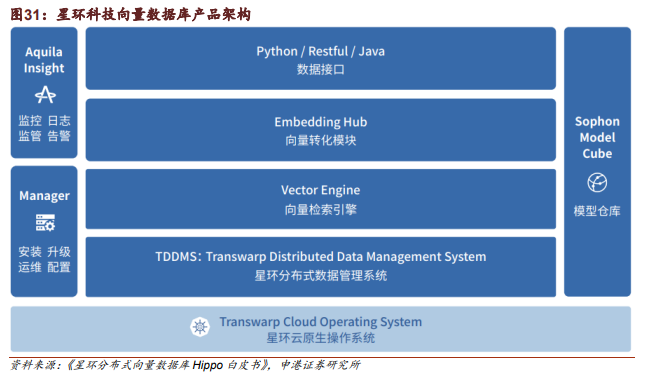 图31：星环科技向量数据库产品架构

Aquila Insight

监控 日志
监管 告警

Manager

安装 升级
运维 配置

Python / Restful / Java
数据接口

Embedding Hub
向量转化模块

Vector Engine
向量检索引擎

TDDMS：Transwarp Distributed Data Management System
星环分布式数据管理系统

Sophon Model Cube

模型仓库

Transwarp Cloud Operating System
星环云原生操作系统

资料来源：《星环分布式向量数据库 Hippo 白皮书》，中港证券研究所